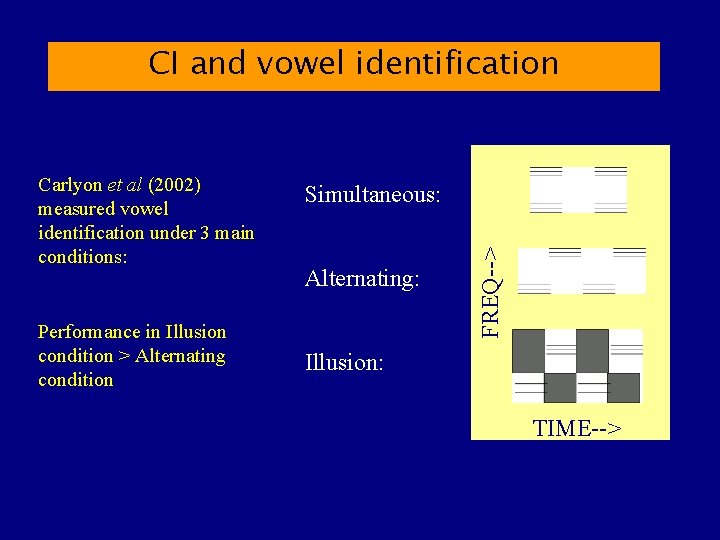 CI and vowel identification

Carlyon et al (2002) measured vowel identification under 3 main conditions:

Performance in Illusion condition > Alternating condition

Simultaneous:

Alternating:

Illusion:

FREQ-->

TIME-->